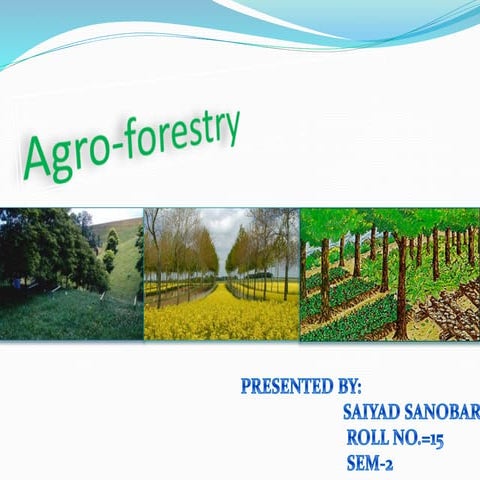 Agro-forestry

PRESENTED BY:
SAIYAD SANOBAR
ROLL NO.=15
SEM-2